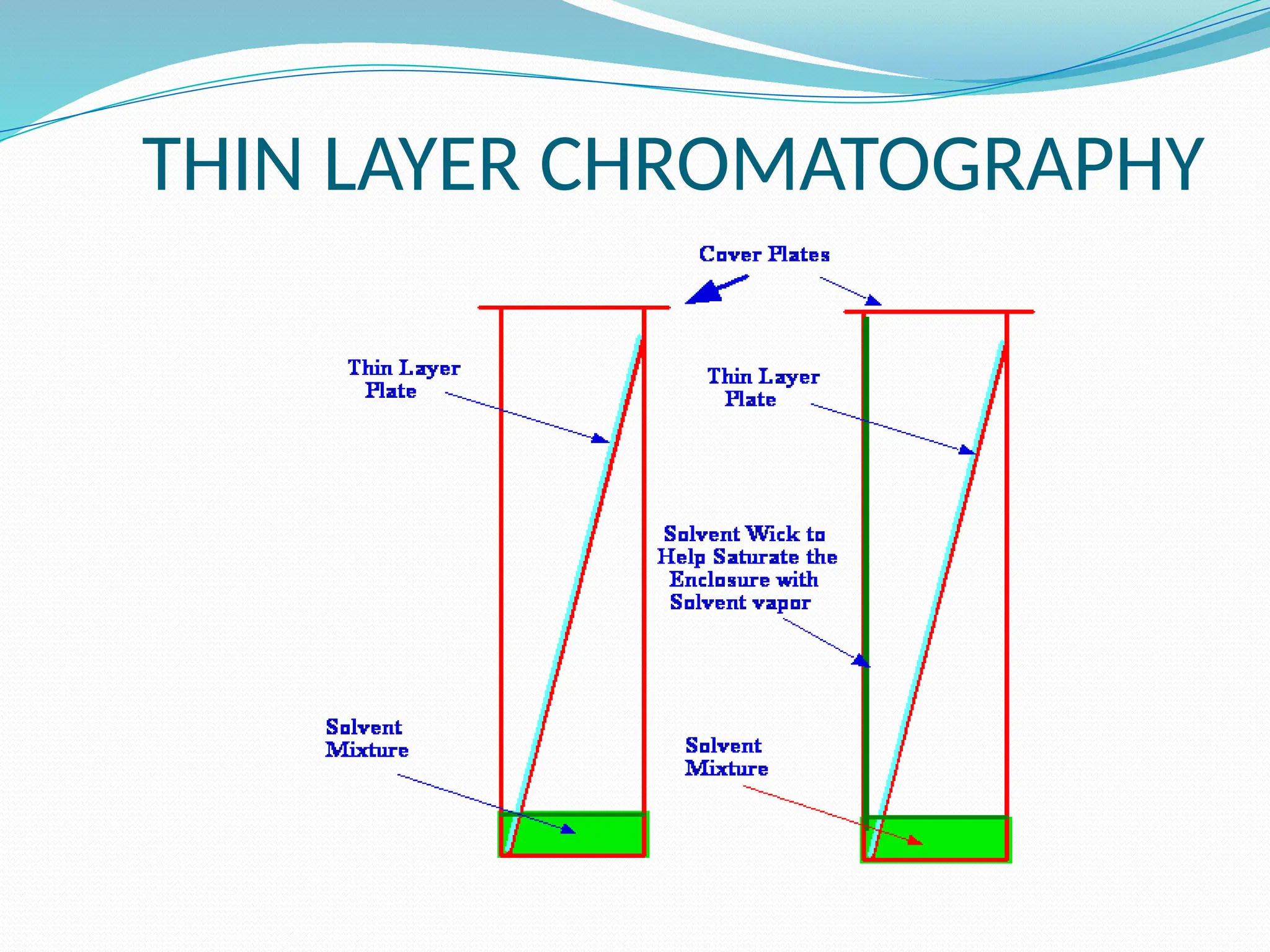 THIN LAYER CHROMATOGRAPHY

Cover Plates

Thin Layer Plate

Thin Layer Plate

Solvent Wick to Help Saturate the Enclosure with Solvent vapor

Solvent Mixture

Solvent Mixture